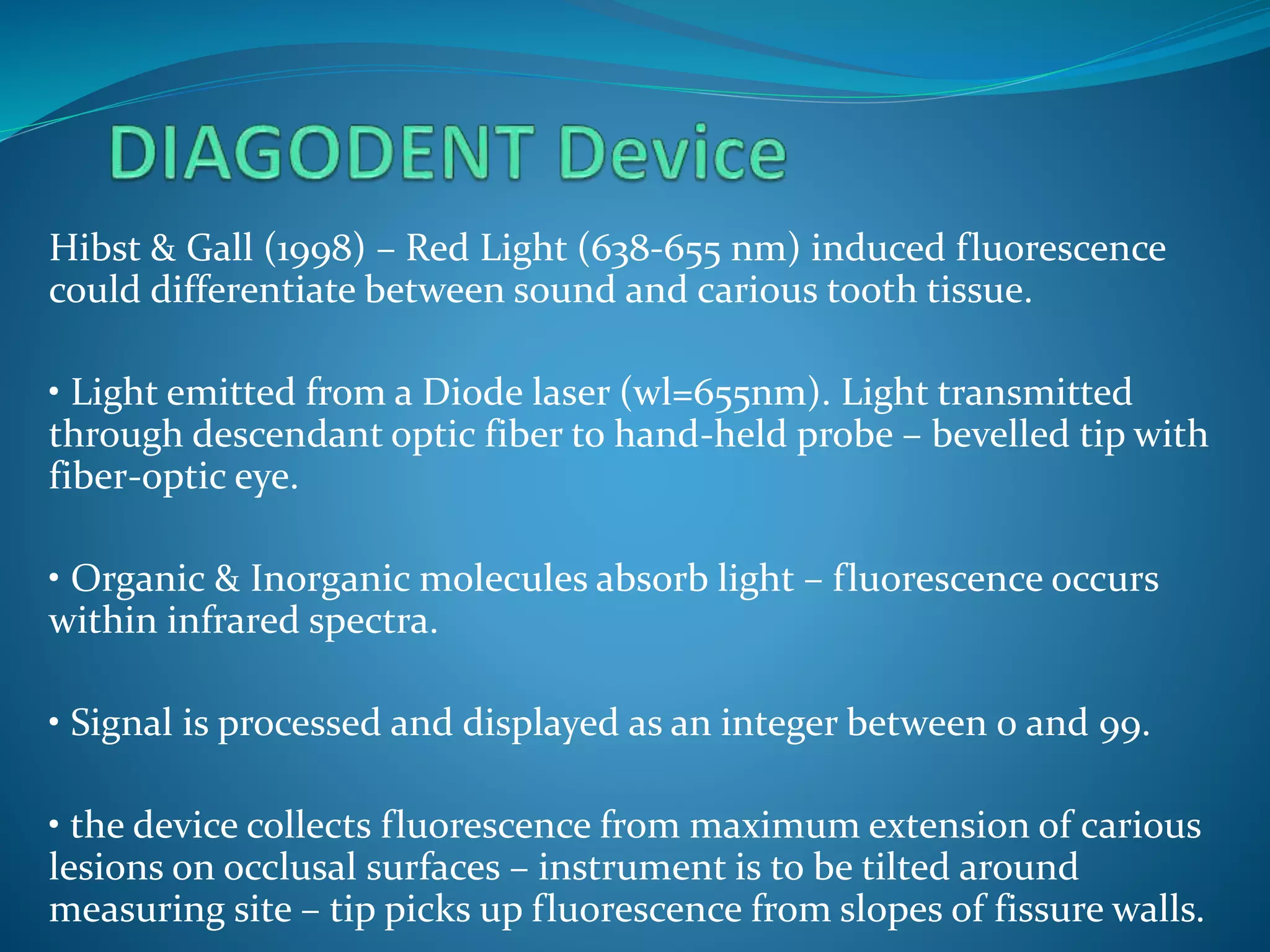 DIAGODENT Device

Hibst & Gall (1998) – Red Light (638-655 nm) induced fluorescence could differentiate between sound and carious tooth tissue.

• Light emitted from a Diode laser (wl=655nm). Light transmitted through descendant optic fiber to hand-held probe – bevelled tip with fiber-optic eye.

• Organic & Inorganic molecules absorb light – fluorescence occurs within infrared spectra.

• Signal is processed and displayed as an integer between 0 and 99.

• the device collects fluorescence from maximum extension of carious lesions on occlusal surfaces – instrument is to be tilted around measuring site – tip picks up fluorescence from slopes of fissure walls.